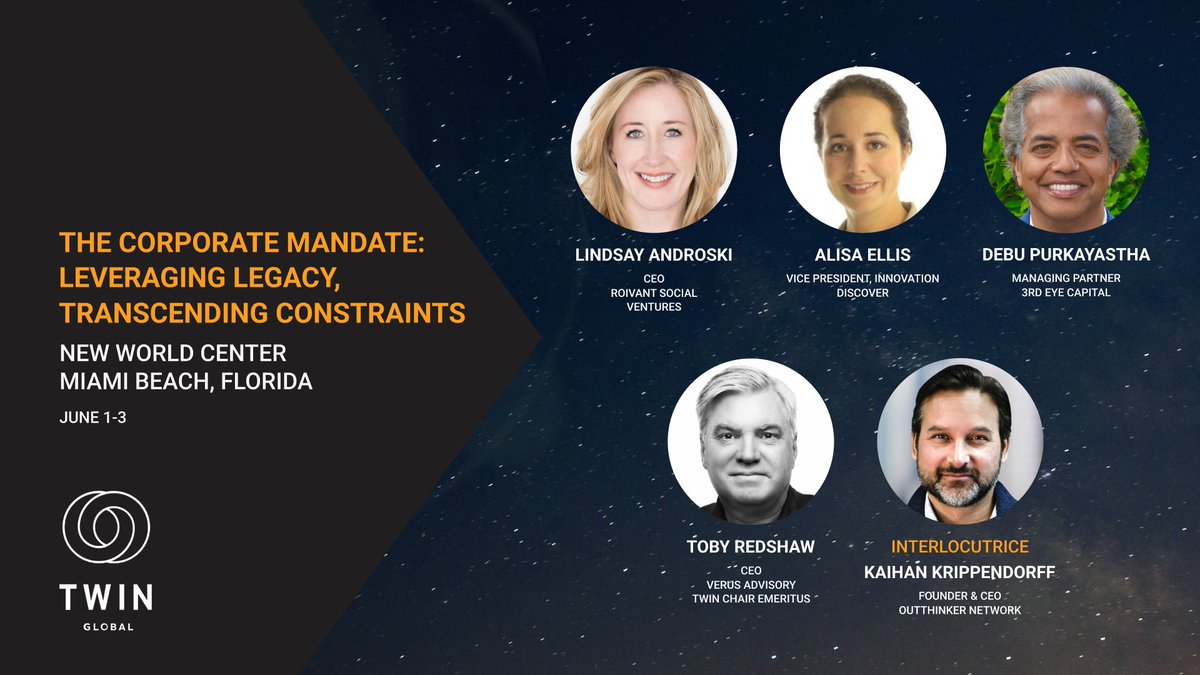 THE CORPORATE MANDATE: LEVERAGING LEGACY, TRANSCENDING CONSTRAINTS

NEW WORLD CENTER
MIAMI BEACH, FLORIDA

JUNE 1-3

TWIN
GLOBAL

LINDSAY ANDROSKI
CEO
ROIVANT SOCIAL VENTURES

ALISA ELLIS
VICE PRESIDENT, INNOVATION
DISCOVER

DEBU PURKAYASTHA
MANAGING PARTNER
3RD EYE CAPITAL

TOBY REDSHAW
CEO
VERUS ADVISORY
TWIN CHAIR EMERITUS

INTERLOCUTRICE
KAIHAN KRIPPENDORFF
FOUNDER & CEO
OUTTHINKER NETWORK